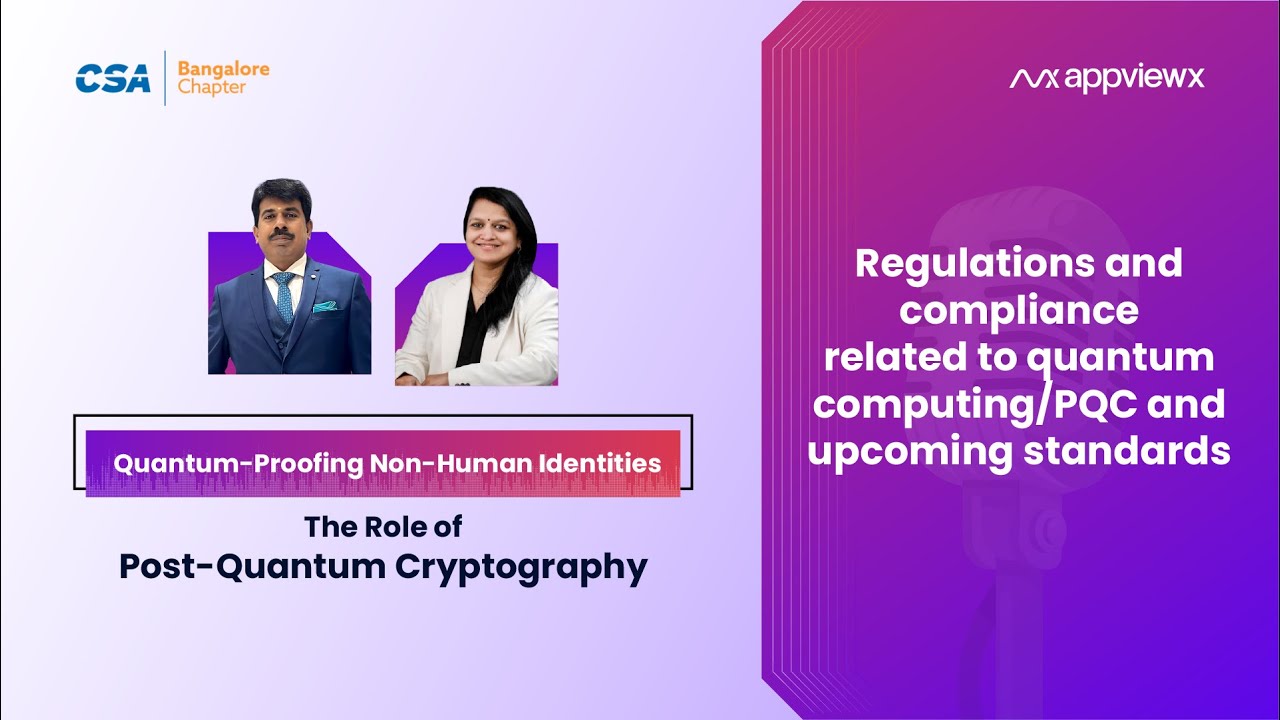 CSA Bangalore Chapter

Quantum-Proofing Non-Human Identities

The Role of
Post-Quantum Cryptography

appviewx

Regulations and compliance related to quantum computing/PQC and upcoming standards